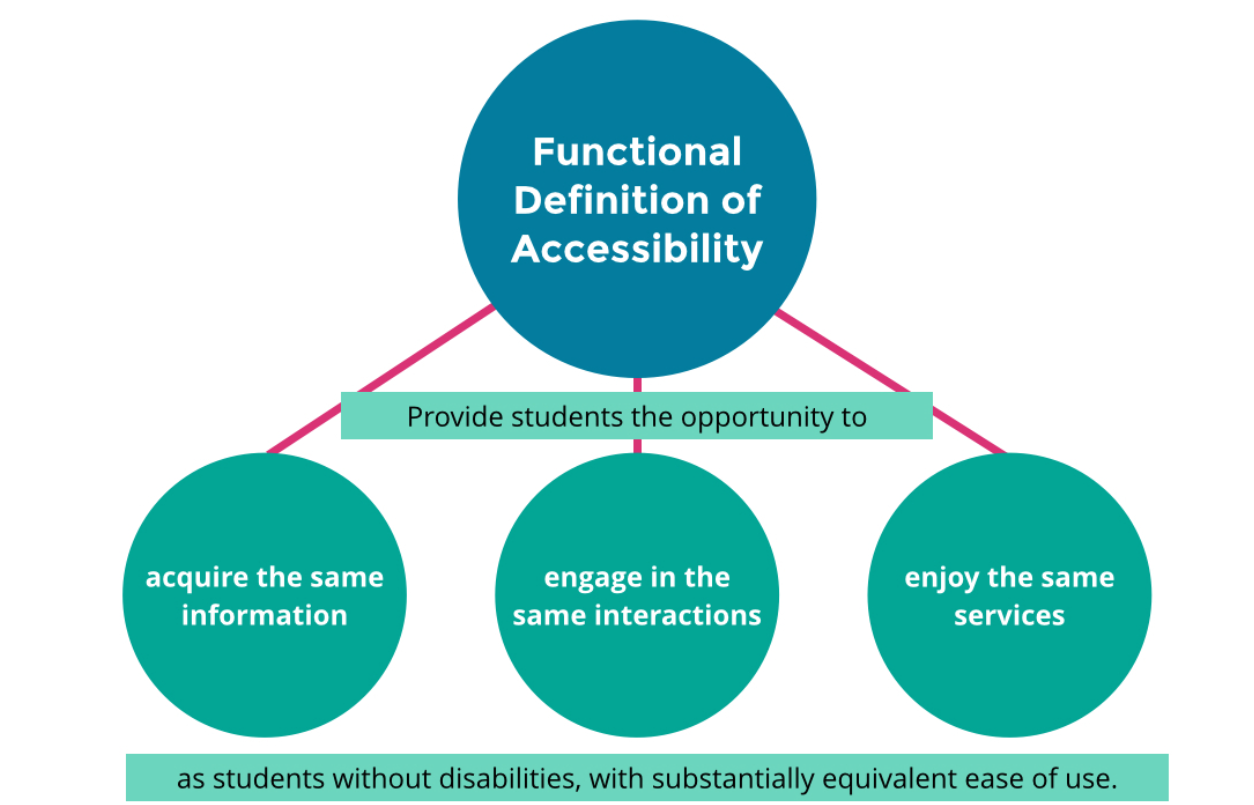 Functional Definition of Accessibility

Provide students the opportunity to

acquire the same information

engage in the same interactions

enjoy the same services

as students without disabilities, with substantially equivalent ease of use.